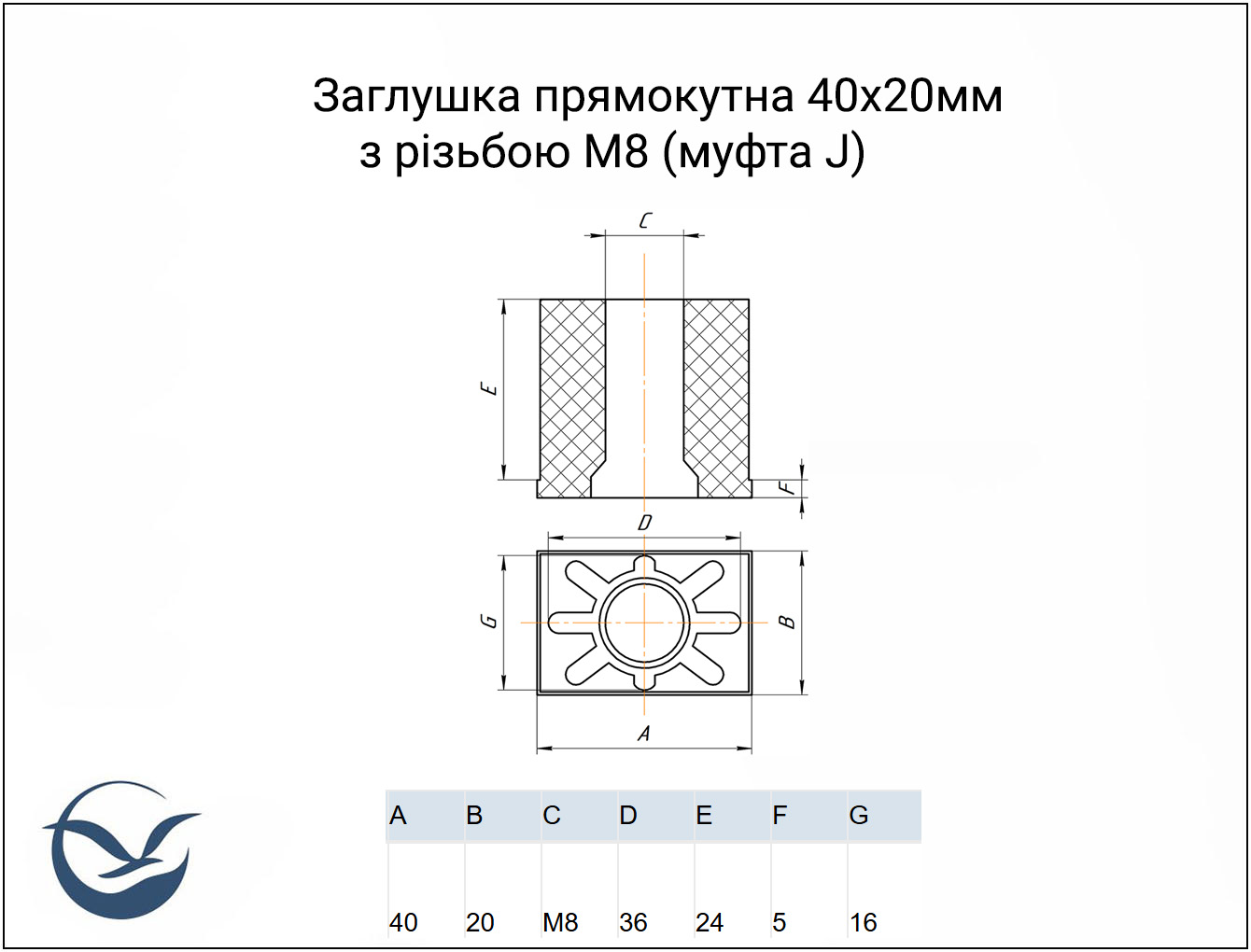 Заглушка прямокутна 40х20мм з різьбою М8 (муфта J)

C

E

F

D

G

B

A

| A | B | C | D | E | F | G |
|---|---|---|---|---|---|---|
| 40 | 20 | M8 | 36 | 24 | 5 | 16 |